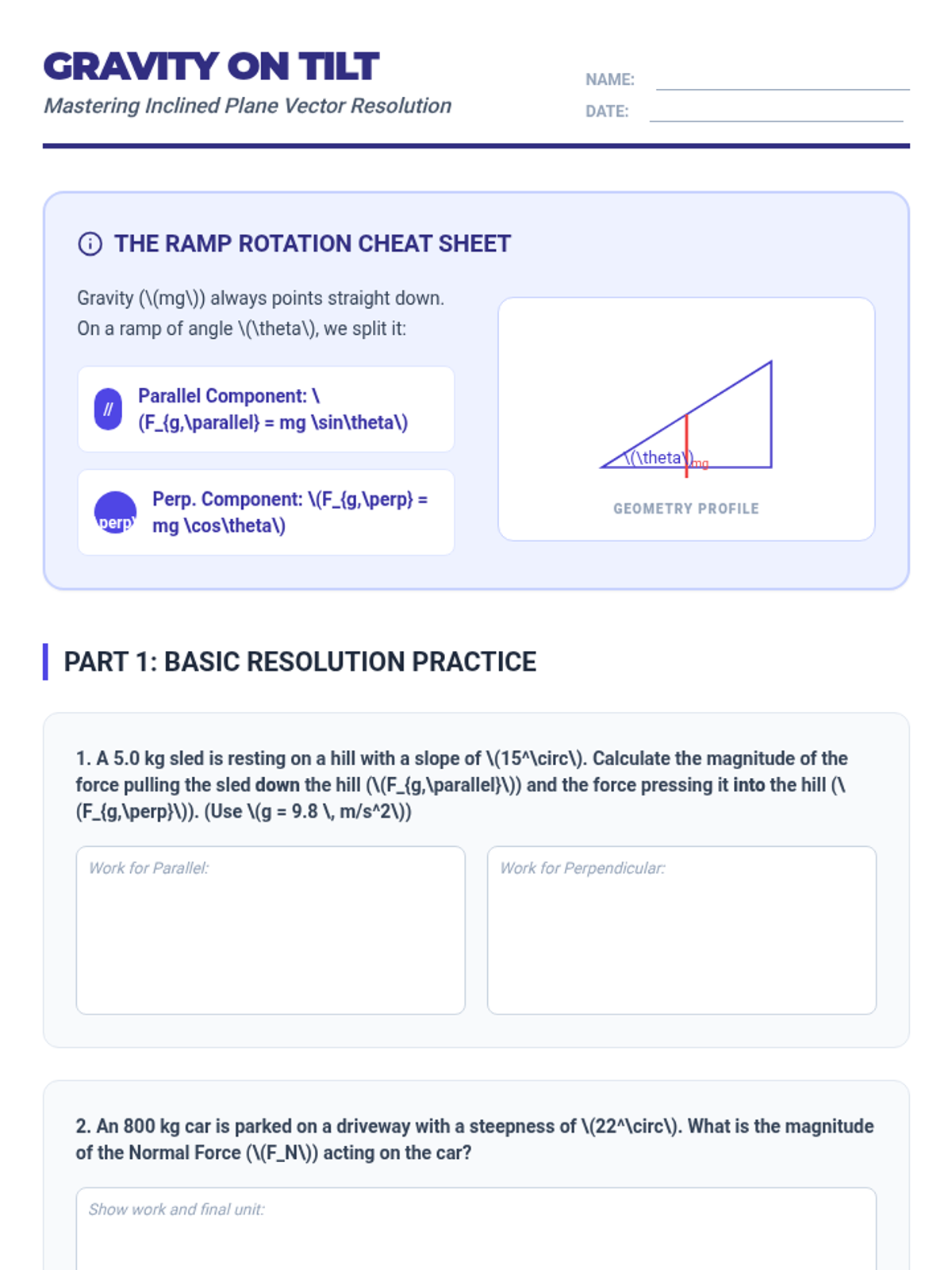 GRAVITY ON TILT

Mastering Inclined Plane Vector Resolution

NAME:

DATE:

THE RAMP ROTATION CHEAT SHEET

Gravity (\(mg\)) always points straight down. On a ramp of angle \(\theta\), we split it:

//

Parallel Component: \(F_{g,\parallel} = mg \sin\theta\)

perp

Perp. Component: \(F_{g,\perp} = mg \cos\theta\)

\(\theta\)

mg

GEOMETRY PROFILE

PART 1: BASIC RESOLUTION PRACTICE

1. A 5.0 kg sled is resting on a hill with a slope of \(15^\circ\). Calculate the magnitude of the force pulling the sled down the hill (\(F_{g,\parallel}\)) and the force pressing it into the hill (\(F_{g,\perp}\)). (Use \(g = 9.8 \, m/s^2\))

Work for Parallel:

Work for Perpendicular:

2. An 800 kg car is parked on a driveway with a steepness of \(22^\circ\). What is the magnitude of the Normal Force (\(F_N\)) acting on the car?

Show work and final unit: